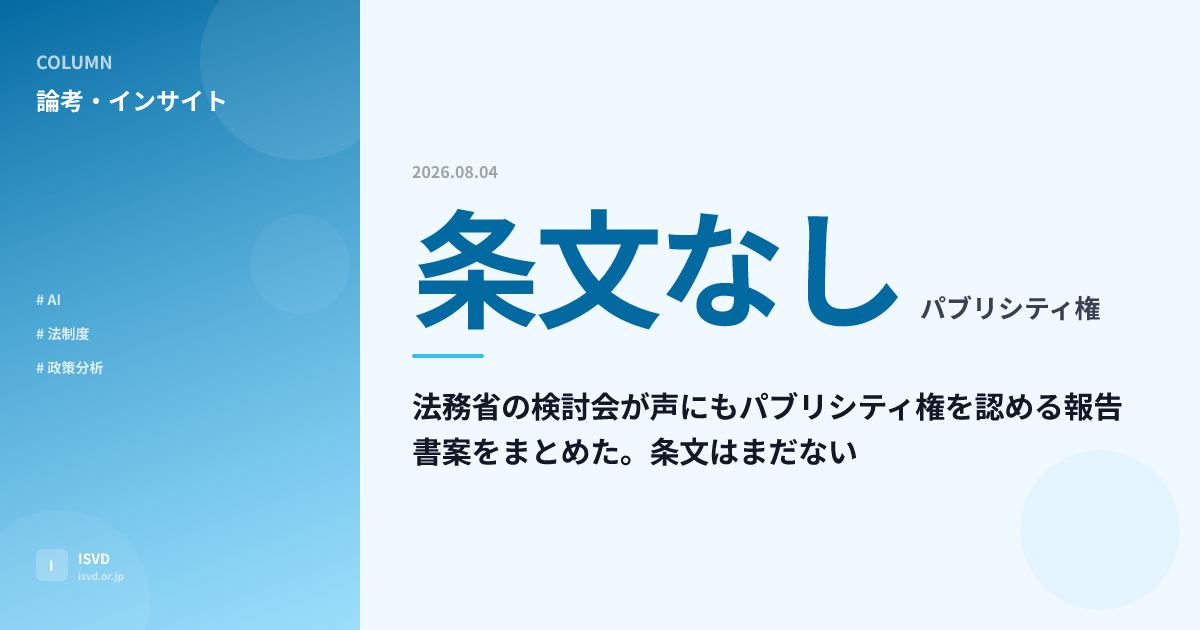 COLUMN

論考・インサイト

# AI

# 法制度

# 政策分析

I ISVD
isvd.or.jp

2026.08.04

条文なし パブリシティ権

法務省の検討会が声にもパブリシティ権を認める報告書案をまとめた。条文はまだない